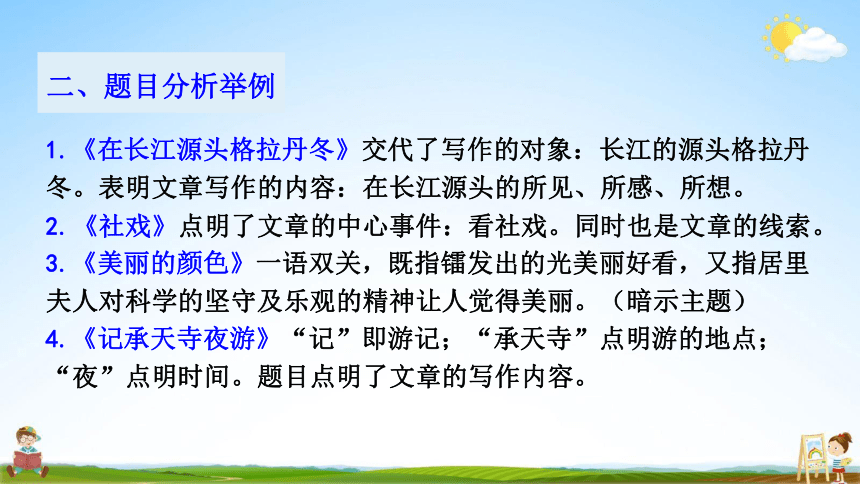 二、题目分析举例

1. 《在长江源头格拉丹冬》交代了写作的对象：长江的源头格拉丹冬。表明文章写作的内容：在长江源头的所见、所感、所想。

2. 《社戏》点明了文章的中心事件：看社戏。同时也是文章的线索。

3. 《美丽的颜色》一语双关，既指镭发出的光美丽好看，又指居里夫人对科学的坚守及乐观的精神让人觉得美丽。（暗示主题）

4. 《记承天寺夜游》“记”即游记；“承天寺”点明游的地点；“夜”点明时间。题目点明了文章的写作内容。